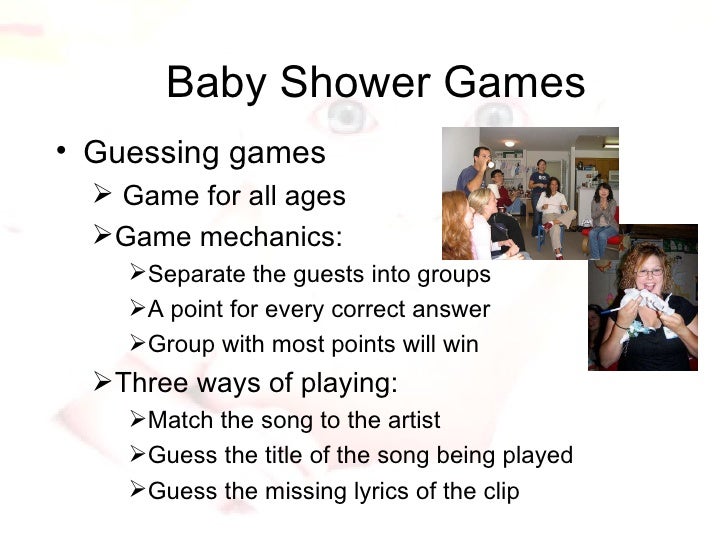 Baby Shower Games

• Guessing games

➢ Game for all ages

➢ Game mechanics:

➢ Separate the guests into groups

➢ A point for every correct answer

➢ Group with most points will win

➢ Three ways of playing:

➢ Match the song to the artist

➢ Guess the title of the song being played

➢ Guess the missing lyrics of the clip